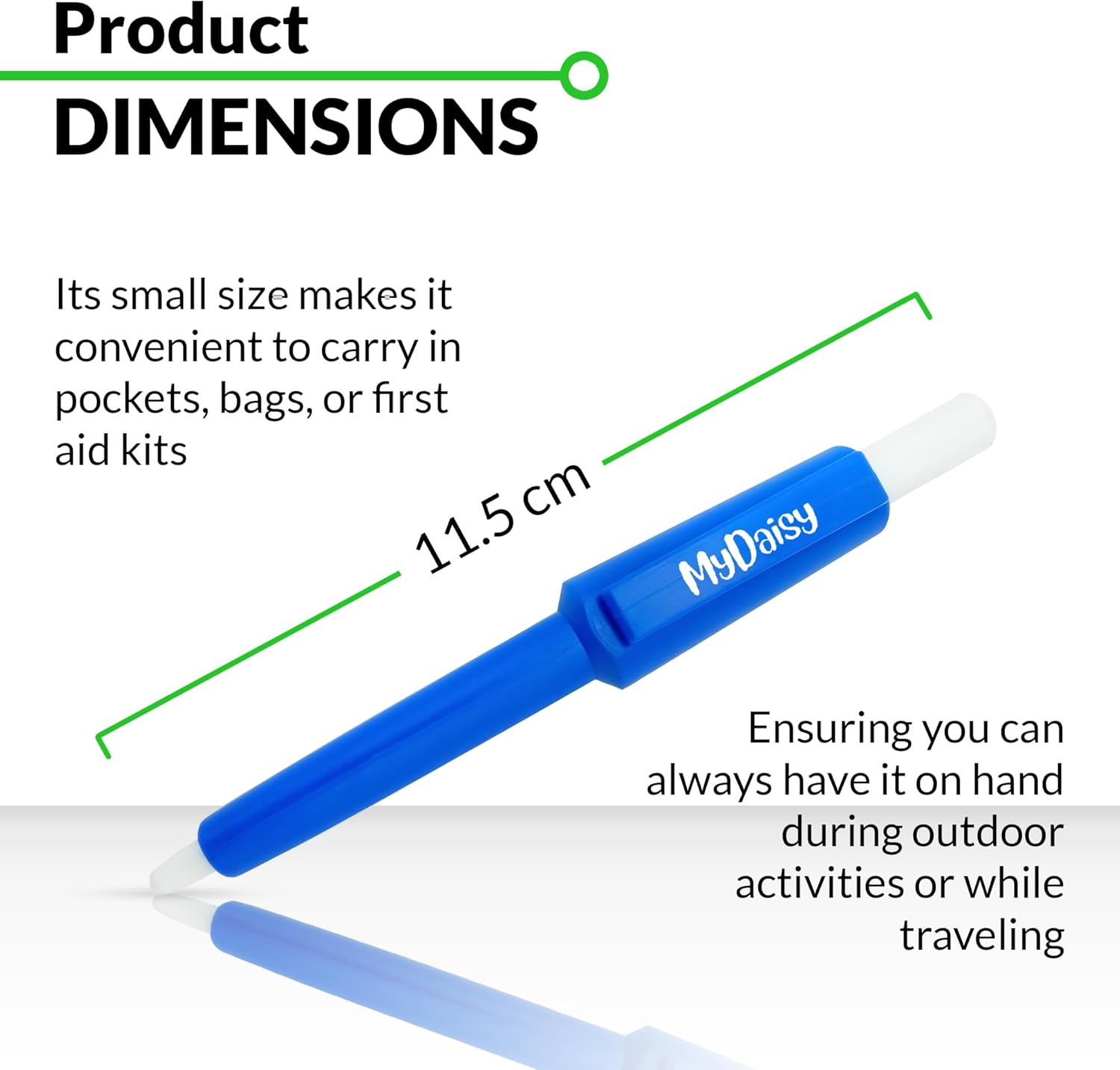 Product
DIMENSIONS

Its small size makes it convenient to carry in pockets, bags, or first aid kits

11.5 cm

MyDaisy

Ensuring you can always have it on hand during outdoor activities or while traveling